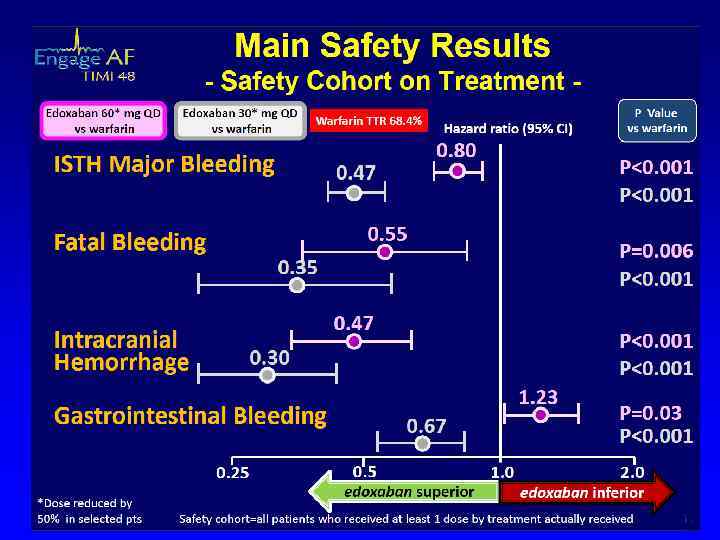 Engage AF TIMI 48

Main Safety Results
- Safety Cohort on Treatment -

Edoxaban 60* mg QD vs warfarin

Edoxaban 30* mg QD vs warfarin

Warfarin TTR 68.4%

Hazard ratio (95% CI)

P Value vs warfarin

ISTH Major Bleeding
0.80
0.47
P<0.001
P<0.001

Fatal Bleeding
0.55
0.35
P=0.006
P<0.001

Intracranial Hemorrhage
0.47
0.30
P<0.001
P<0.001

Gastrointestinal Bleeding
1.23
0.67
P=0.03
P<0.001

0.25 0.5 1.0 2.0

edoxaban superior

edoxaban inferior

*Dose reduced by 50% in selected pts

Safety cohort=all patients who received at least 1 dose by treatment actually received